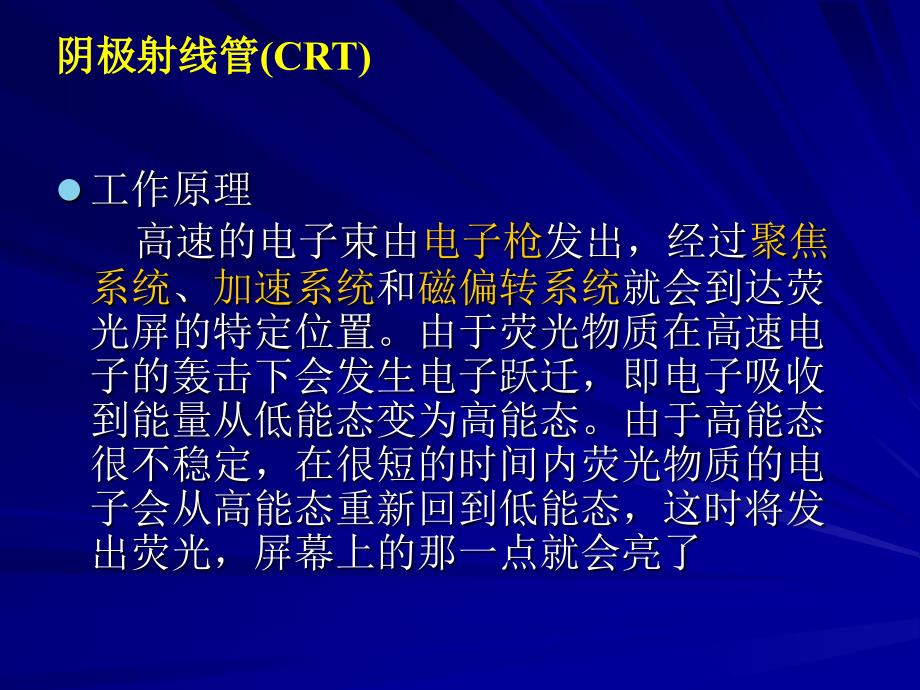 阴极射线管(CRT)

工作原理

高速的电子束由电子枪发出，经过聚焦系统、加速系统和磁偏转系统就会到达荧光屏的特定位置。由于荧光物质在高速电子的轰击下会发生电子跃迁，即电子吸收到能量从低能态变为高能态。由于高能态很不稳定，在很短的时间内荧光物质的电子会从高能态重新回到低能态，这时将发出荧光，屏幕上的那一点就会亮了